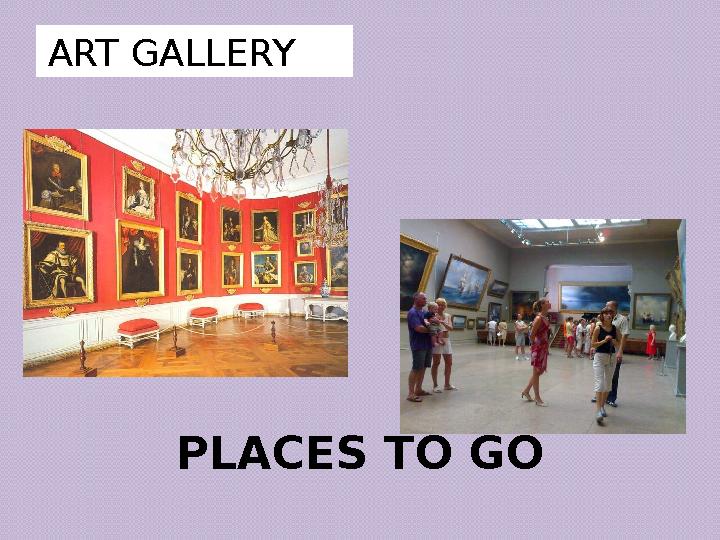 ART GALLERY

PLACES TO GO